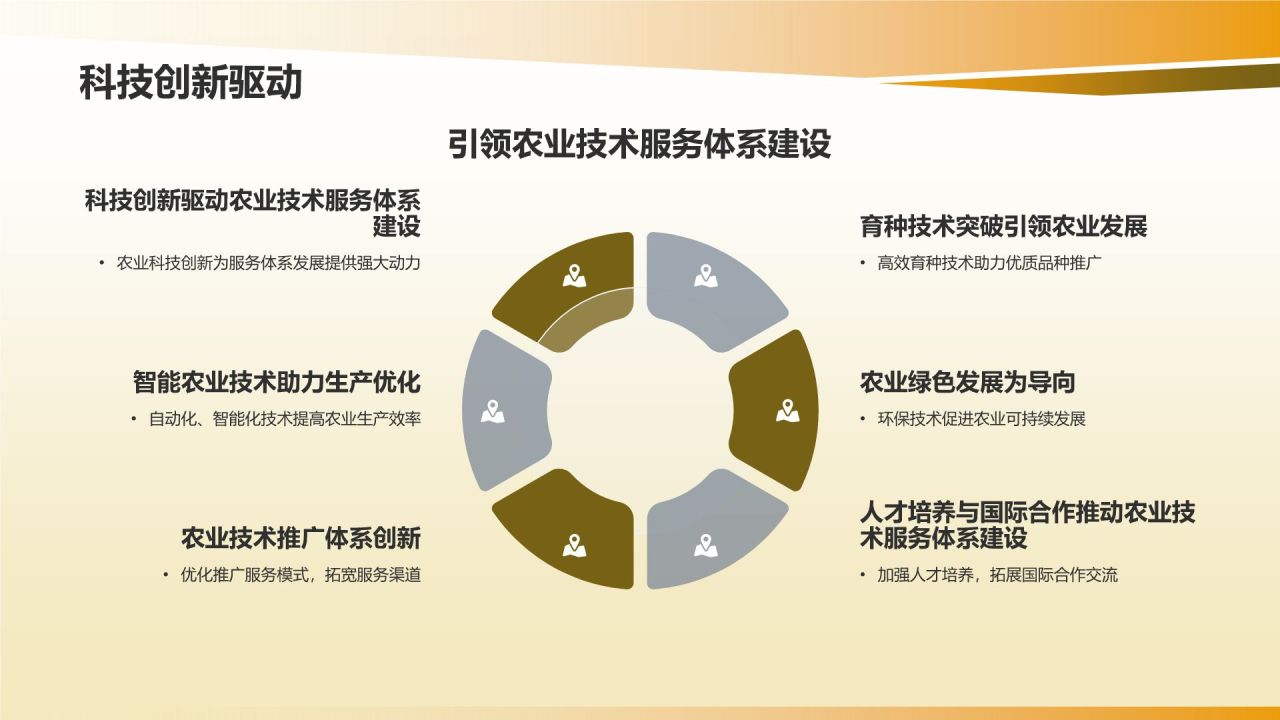 科技创新驱动

引领农业技术服务体系建设

科技创新驱动农业技术服务体系建设

• 农业科技创新为服务体系发展提供强大动力

智能农业技术助力生产优化

• 自动化、智能化技术提高农业生产效率

农业技术推广体系创新

• 优化推广服务模式，拓宽服务渠道

育种技术突破引领农业发展

• 高效育种技术助力优质品种推广

农业绿色发展为导向

• 环保技术促进农业可持续发展

人才培养与国际合作推动农业技术服务体系建设

• 加强人才培养，拓展国际合作交流